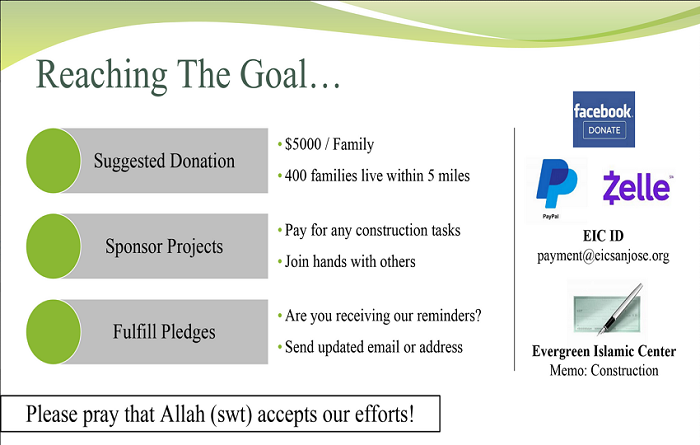 Reaching The Goal…

Suggested Donation

• $5000 / Family
• 400 families live within 5 miles

Sponsor Projects

• Pay for any construction tasks
• Join hands with others

Fulfill Pledges

• Are you receiving our reminders?
• Send updated email or address

facebook
DONATE

PayPal

Zelle

EIC ID
payment@eicsanjose.org

Evergreen Islamic Center
Memo: Construction

Please pray that Allah (swt) accepts our efforts!